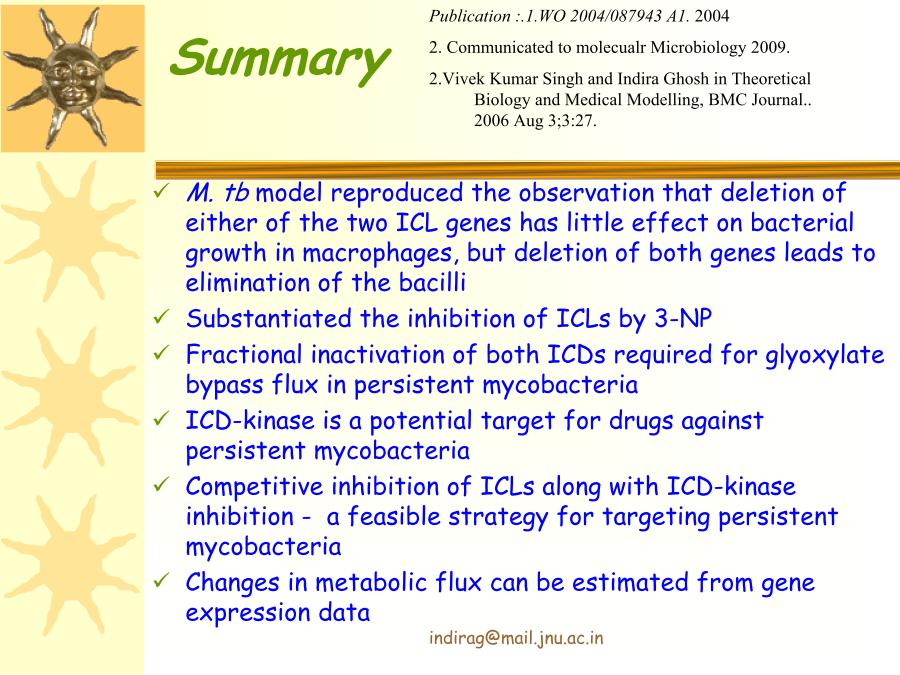 Summary

Publication :.1.WO 2004/087943 A1. 2004

2. Communicated to molecualr Microbiology 2009.

2.Vivek Kumar Singh and Indira Ghosh in Theoretical Biology and Medical Modelling, BMC Journal.. 2006 Aug 3;3:27.

✓ M. tb model reproduced the observation that deletion of either of the two ICL genes has little effect on bacterial growth in macrophages, but deletion of both genes leads to elimination of the bacilli
✓ Substantiated the inhibition of ICLs by 3-NP
✓ Fractional inactivation of both ICDs required for glyoxylate bypass flux in persistent mycobacteria
✓ ICD-kinase is a potential target for drugs against persistent mycobacteria
✓ Competitive inhibition of ICLs along with ICD-kinase inhibition - a feasible strategy for targeting persistent mycobacteria
✓ Changes in metabolic flux can be estimated from gene expression data

indirag@mail.jnu.ac.in